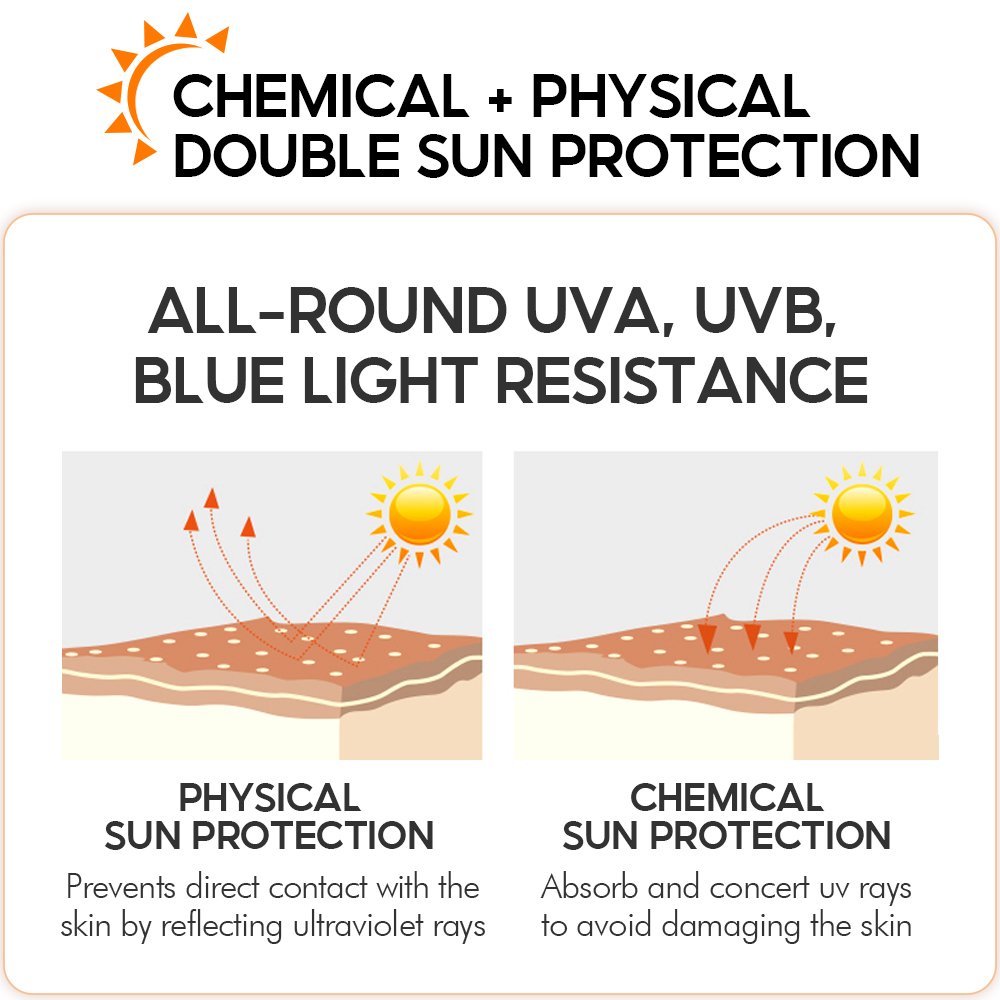 CHEMICAL + PHYSICAL
DOUBLE SUN PROTECTION

ALL-ROUND UVA, UVB,
BLUE LIGHT RESISTANCE

PHYSICAL
SUN PROTECTION

Prevents direct contact with the skin by reflecting ultraviolet rays

CHEMICAL
SUN PROTECTION

Absorb and concert uv rays to avoid damaging the skin